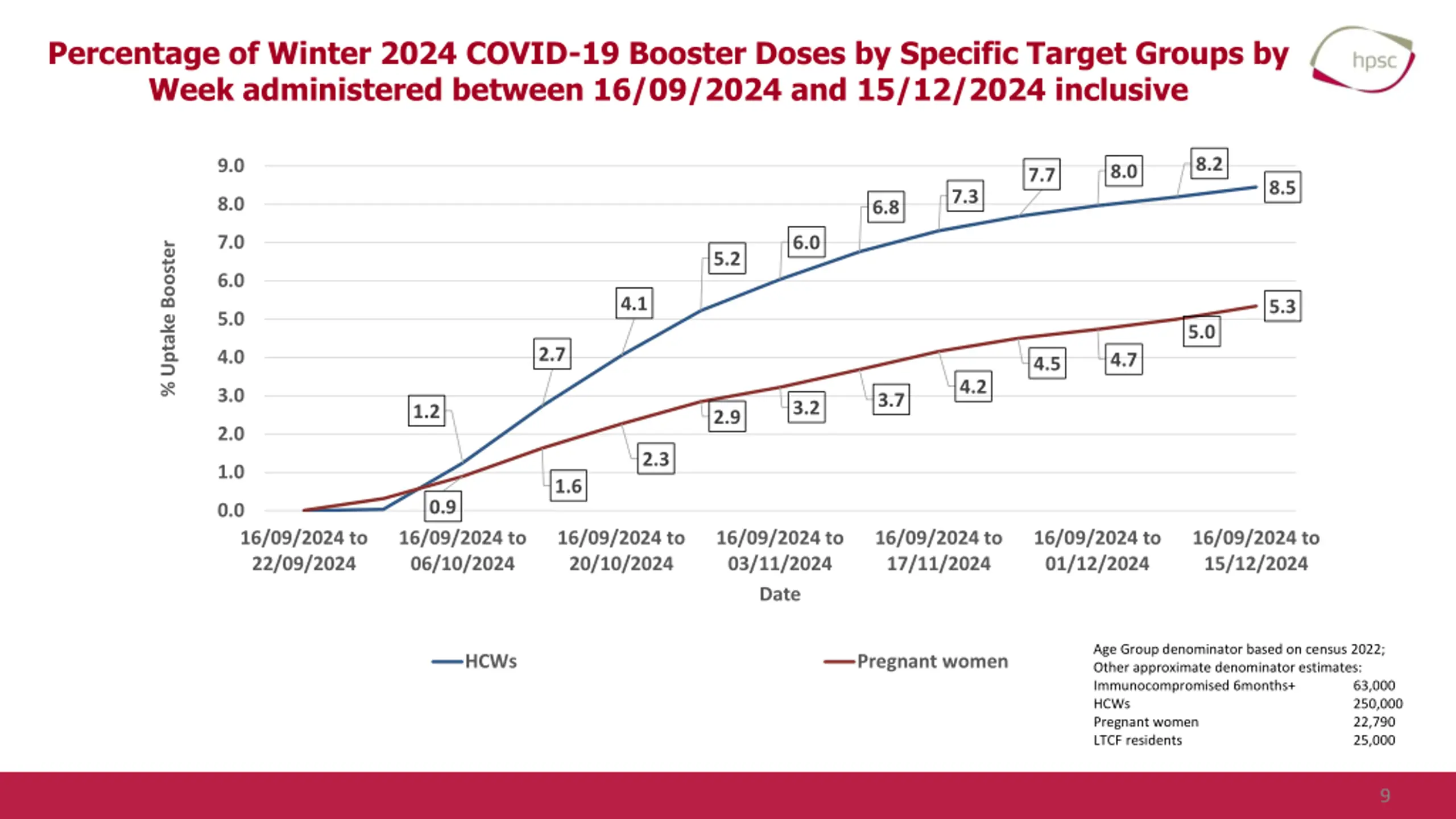 Percentage of Winter 2024 COVID-19 Booster Doses by Specific Target Groups by Week administered between 16/09/2024 and 15/12/2024 inclusive

hpsc

% Uptake Booster

9.0
8.0
7.0
6.0
5.0
4.0
3.0
2.0
1.0
0.0

1.2
2.7
4.1
5.2
6.0
6.8
7.3
7.7
8.0
8.2
8.5

0.9
1.6
2.3
2.9
3.2
3.7
4.2
4.5
4.7
5.0
5.3

16/09/2024 to 22/09/2024
16/09/2024 to 06/10/2024
16/09/2024 to 20/10/2024
16/09/2024 to 03/11/2024
16/09/2024 to 17/11/2024
16/09/2024 to 01/12/2024
16/09/2024 to 15/12/2024

Date

HCWs
Pregnant women

Age Group denominator based on census 2022;
Other approximate denominator estimates:

| | |
|---|---|
| Immunocompromised 6months+ | 63,000 |
| HCWs | 250,000 |
| Pregnant women | 22,790 |
| LTCF residents | 25,000 |

9